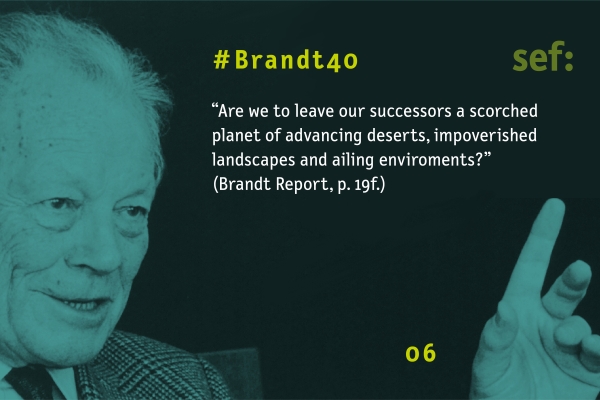 #Brandt40

sef:

“Are we to leave our successors a scorched planet of advancing deserts, impoverished landscapes and ailing enviroments?” (Brandt Report, p. 19f.)

06